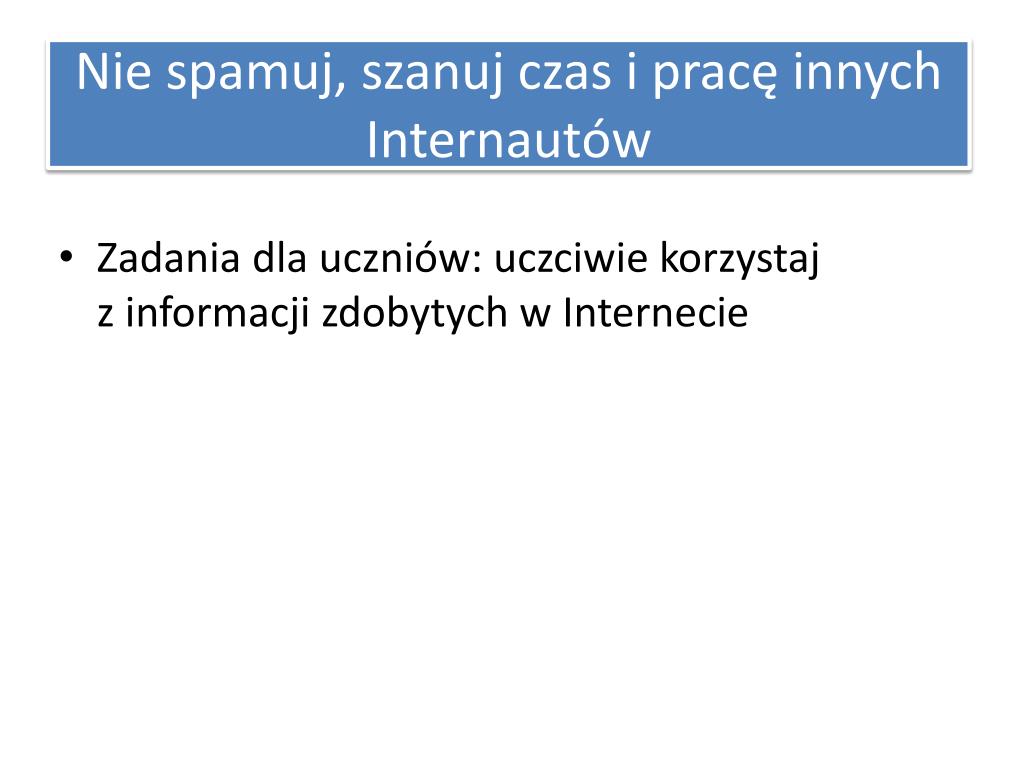 Nie spamuj, szanuj czas i pracę innych Internautów

• Zadania dla uczniów: uczciwie korzystaj z informacji zdobytych w Internecie